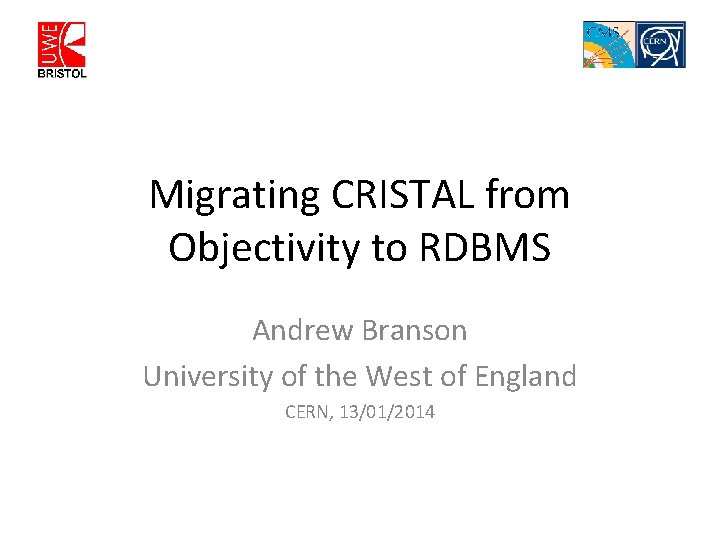 UWE
BRISTOL

CMS CERN

Migrating CRISTAL from Objectivity to RDBMS

Andrew Branson
University of the West of England
CERN, 13/01/2014